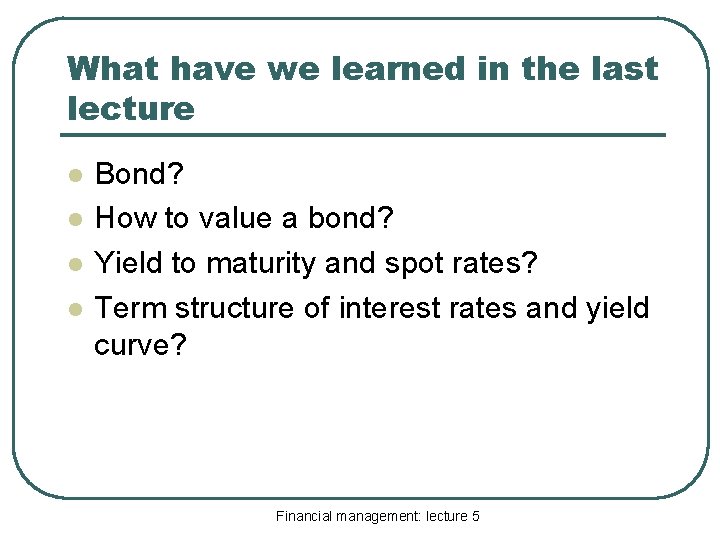 What have we learned in the last lecture

- Bond?
- How to value a bond?
- Yield to maturity and spot rates?
- Term structure of interest rates and yield curve?

Financial management: lecture 5